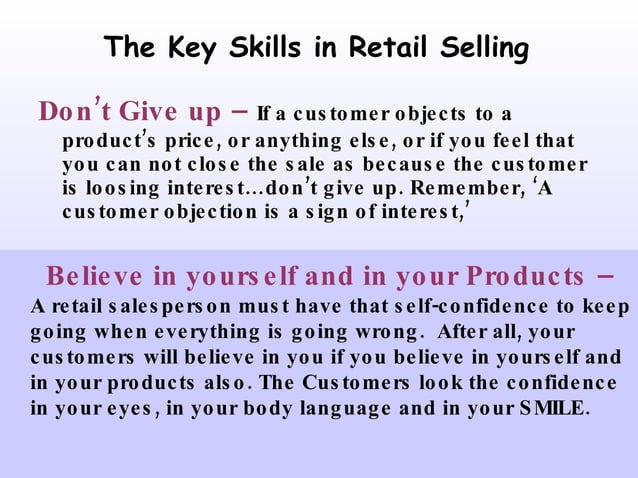 The Key Skills in Retail Selling

Don't Give up – If a customer objects to a product's price, or anything else, or if you feel that you can not close the sale as because the customer is loosing interest...don't give up. Remember, 'A customer objection is a sign of interest,'

Believe in yourself and in your Products – A retail salesperson must have that self-confidence to keep going when everything is going wrong. After all, your customers will believe in you if you believe in yourself and in your products also. The Customers look the confidence in your eyes, in your body language and in your SMILE.